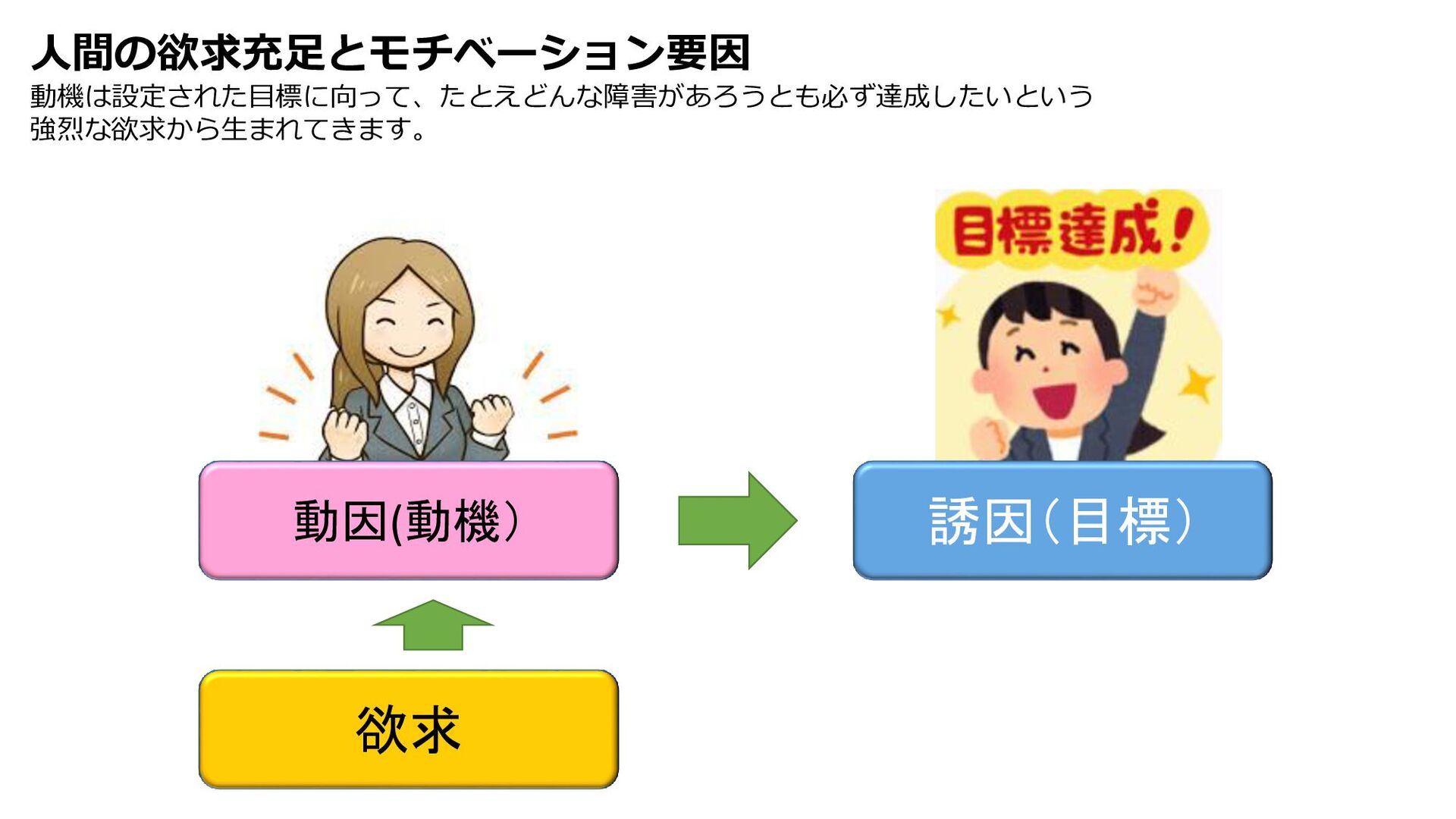 人間の欲求充足とモチベーション要因

動機は設定された目標に向って、たとえどんな障害があろうとも必ず達成したいという強烈な欲求から生まれてきます。

目標達成！

動因(動機）

誘因（目標）

欲求